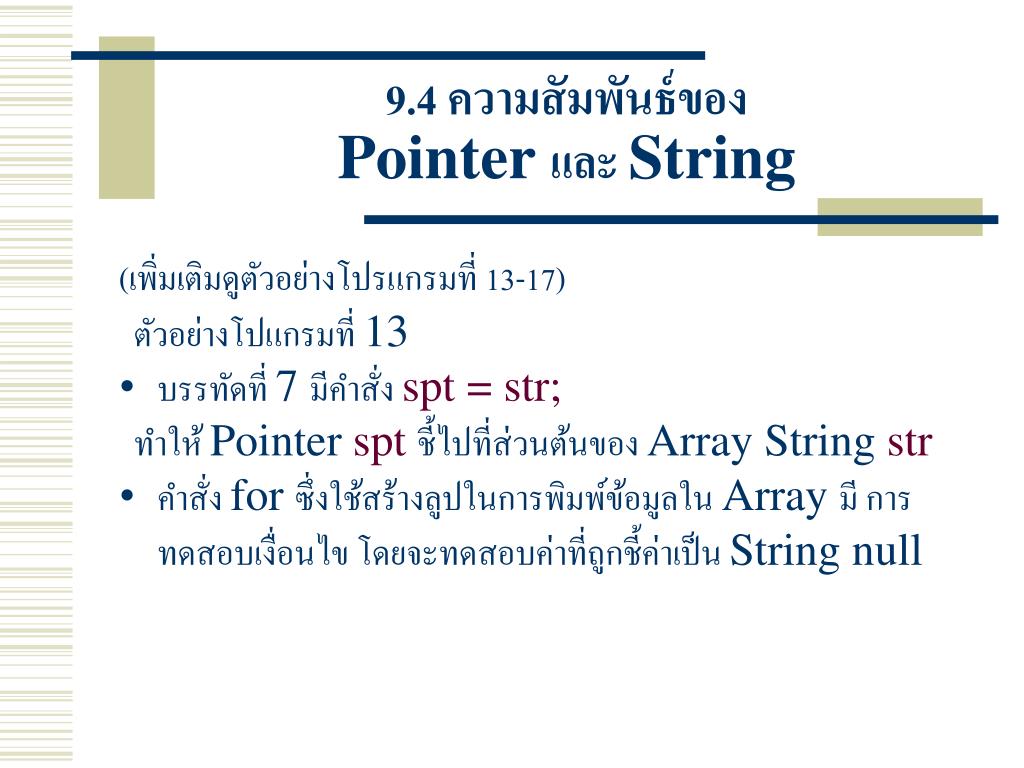 9.4 ความสัมพันธ์ของ
Pointer และ String

(เพิ่มเติมดูตัวอย่างโปรแกรมที่ 13-17)

ตัวอย่างโปแกรมที่ 13

• บรรทัดที่ 7 มีคำสั่ง spt = str;

ทำให้ Pointer spt ชี้ไปที่ส่วนต้นของ Array String str

• คำสั่ง for ซึ่งใช้สร้างลูปในการพิมพ์ข้อมูลใน Array มี การทดสอบเงื่อนไข โดยจะทดสอบค่าที่ถูกชี้ค่าเป็น String null